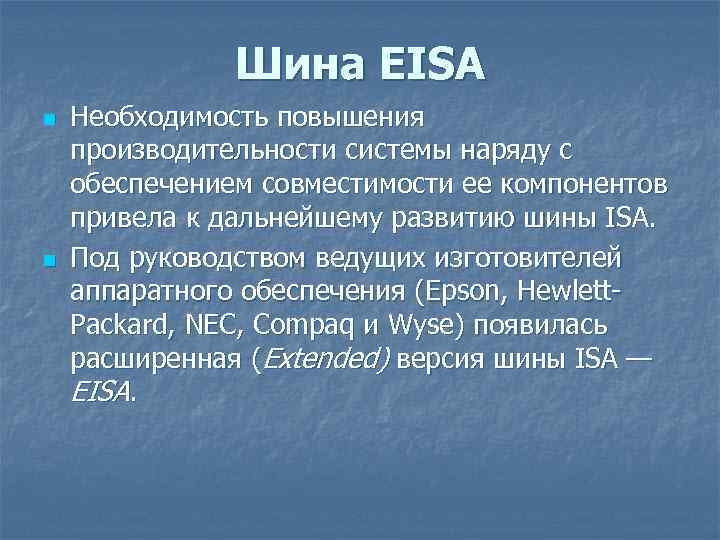 Шина EISA

Необходимость повышения производительности системы наряду с обеспечением совместимости ее компонентов привела к дальнейшему развитию шины ISA.

Под руководством ведущих изготовителей аппаратного обеспечения (Epson, Hewlett-Packard, NEC, Compaq и Wyse) появилась расширенная (Extended) версия шины ISA — EISA.